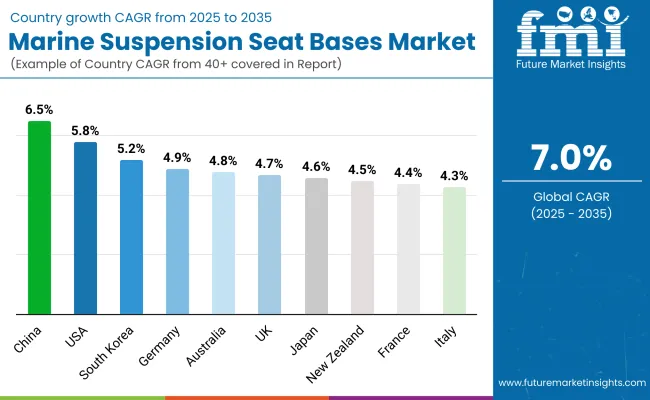 Country growth CAGR from 2025 to 2035

Marine Suspension Seat Bases Market

(Example of Country CAGR from 40+ covered in Report)

fmi
Future Market Insights

6.5%
5.8%
5.2%
4.9%
4.8%
4.7%
4.6%
4.5%
4.4%
4.3%

China
USA
South Korea
Germany
Australia
UK
Japan
New Zealand
France
Italy

7.0%
Global CAGR
(2025 - 2035)

www.futuremarketinsights.com